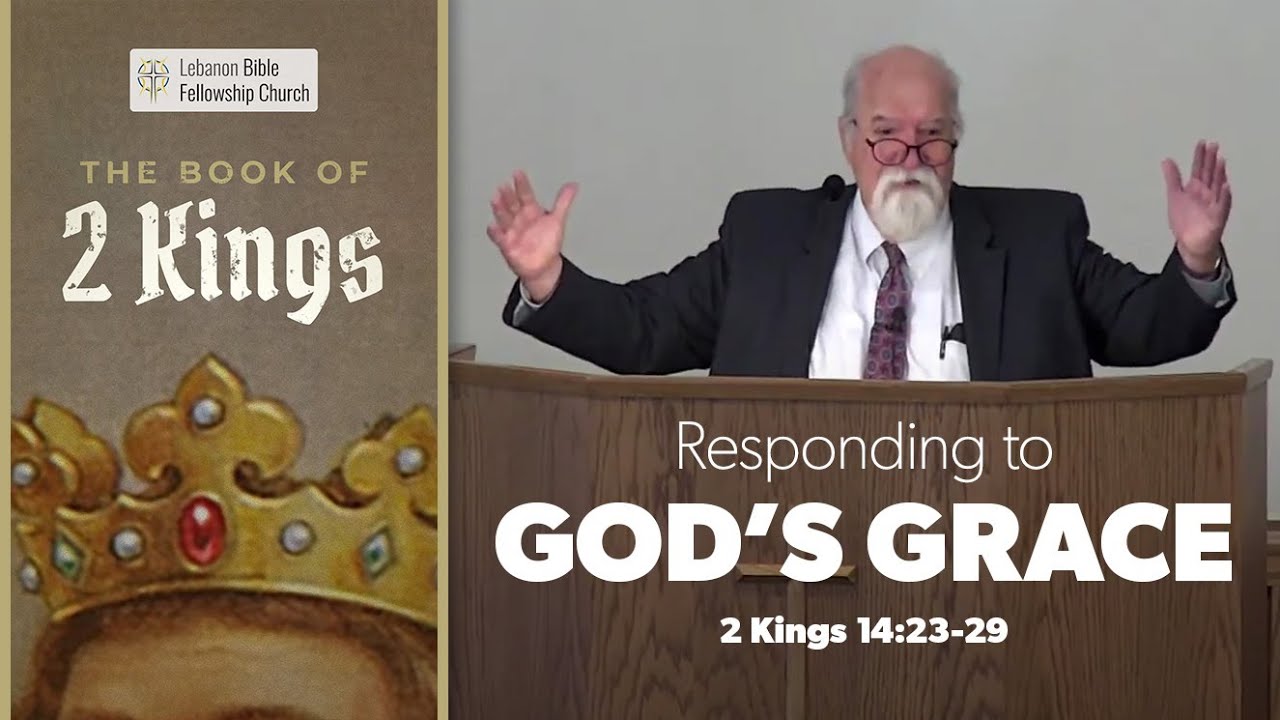 Lebanon Bible Fellowship Church

THE BOOK OF
2 Kings

Responding to
GOD'S GRACE
2 Kings 14:23-29